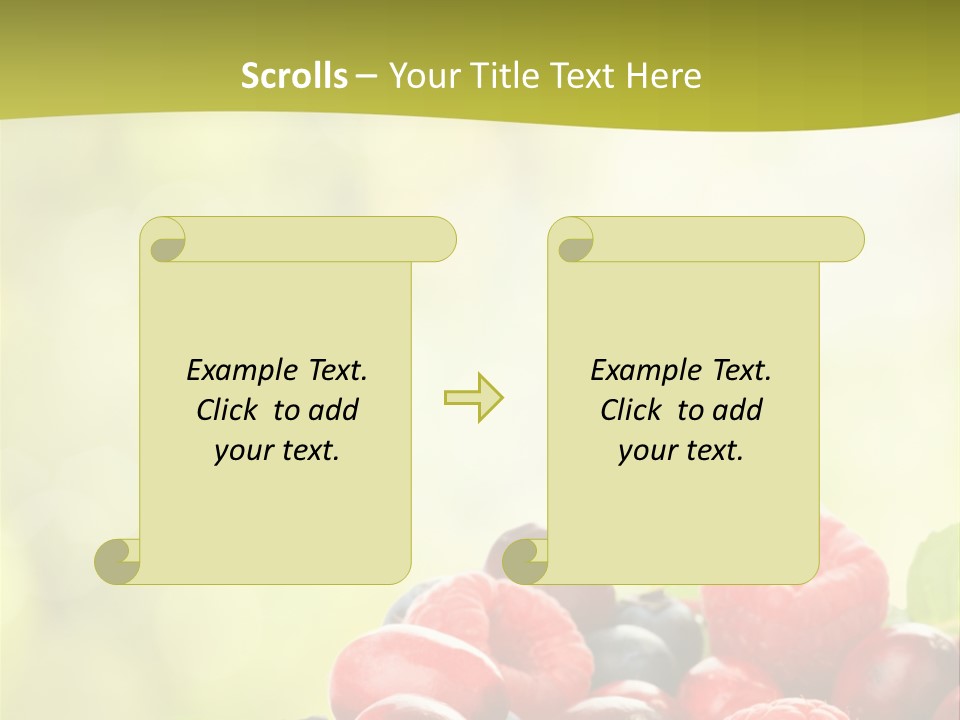 Scrolls – Your Title Text Here

Example Text. Click to add your text.

Example Text. Click to add your text.